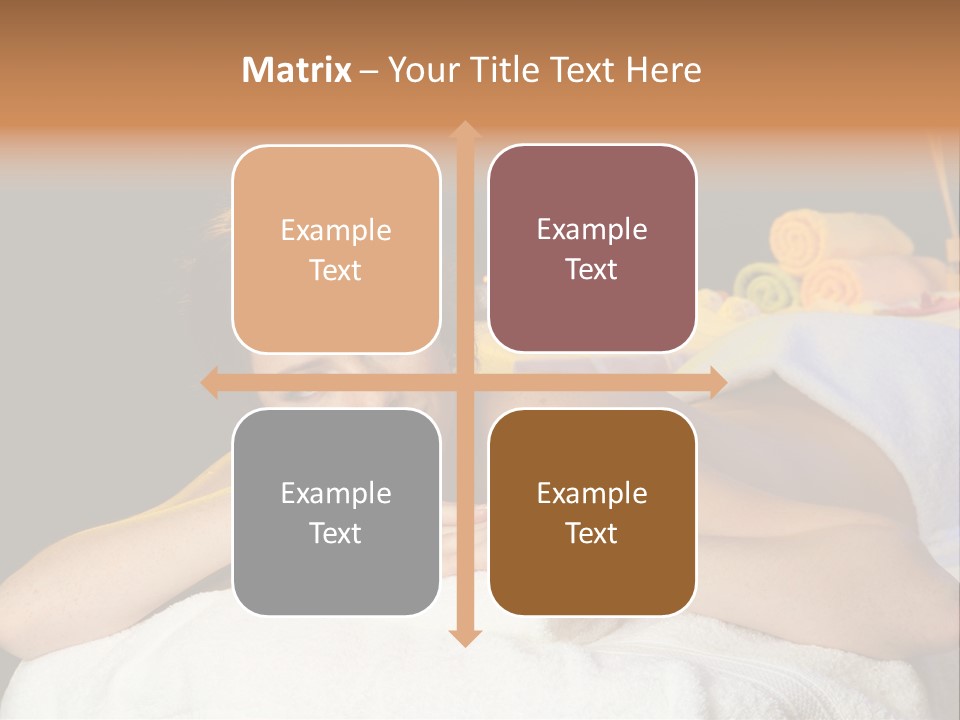 Matrix – Your Title Text Here

Example Text

Example Text

Example Text

Example Text